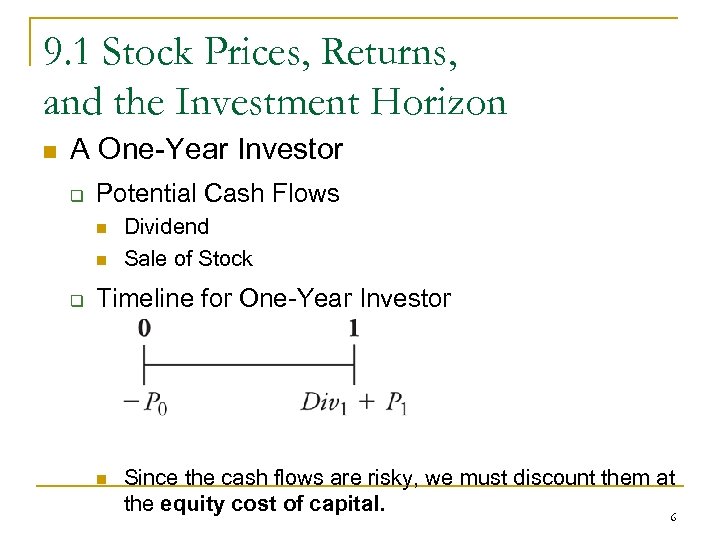 9.1 Stock Prices, Returns, and the Investment Horizon

A One-Year Investor

Potential Cash Flows

Dividend

Sale of Stock

Timeline for One-Year Investor

0

1

$-P_0$

$Div_1 + P_1$

Since the cash flows are risky, we must discount them at the **equity cost of capital.**

6